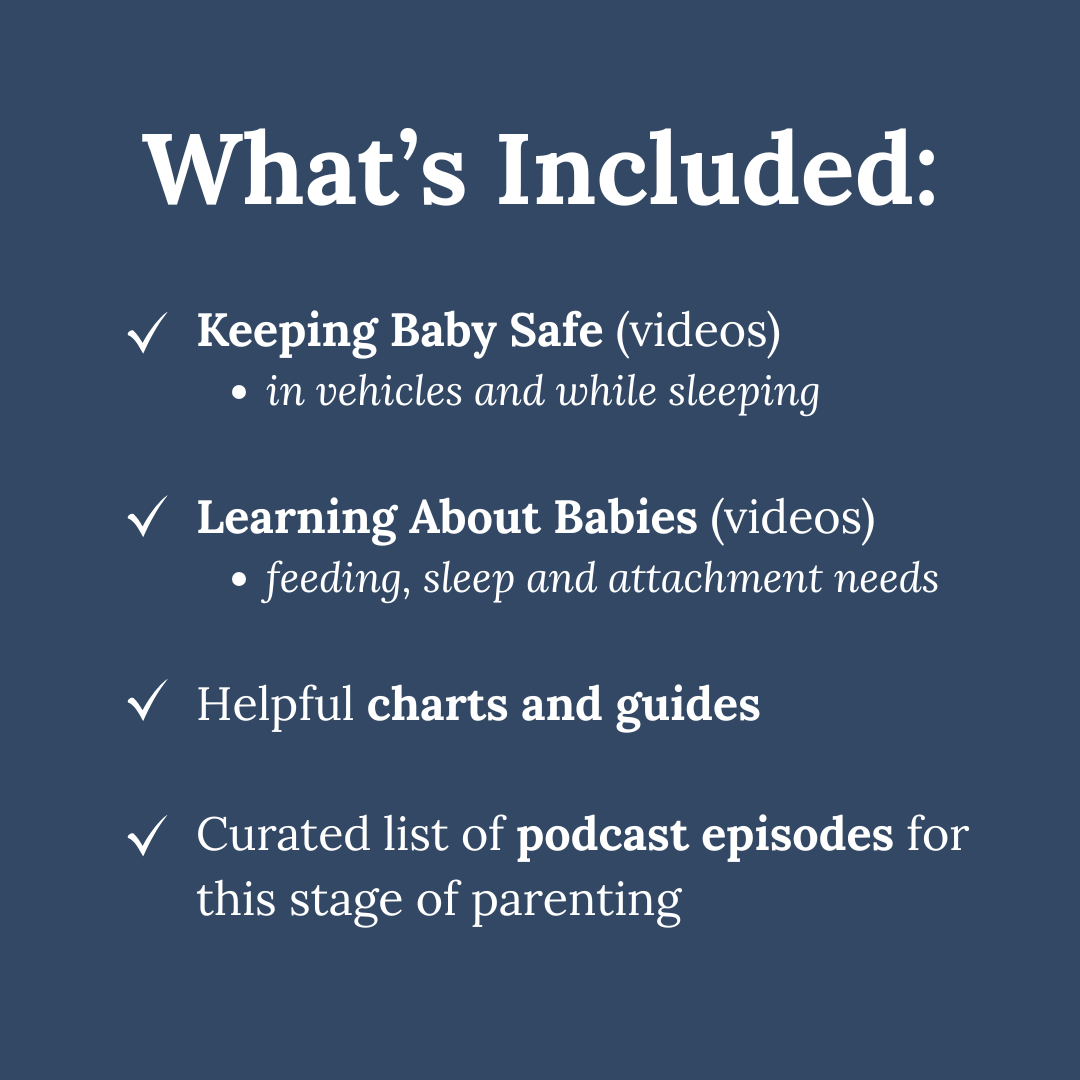 What's Included:

✓ Keeping Baby Safe (videos)
• in vehicles and while sleeping

✓ Learning About Babies (videos)
• feeding, sleep and attachment needs

✓ Helpful charts and guides

✓ Curated list of podcast episodes for this stage of parenting